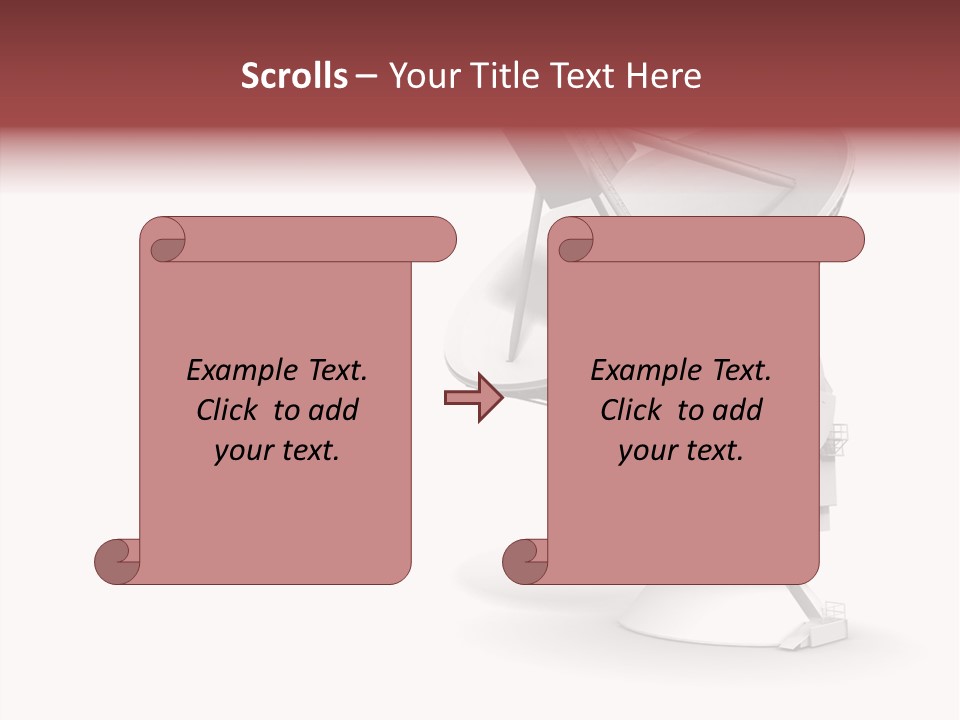 Scrolls – Your Title Text Here

Example Text. Click to add your text.

Example Text. Click to add your text.